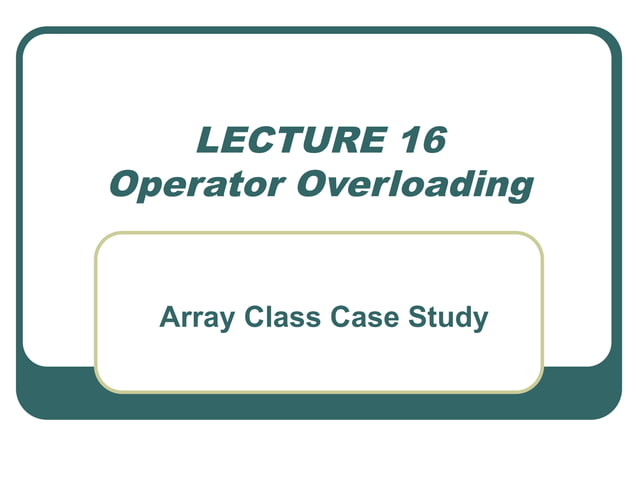 LECTURE 16
Operator Overloading

Array Class Case Study